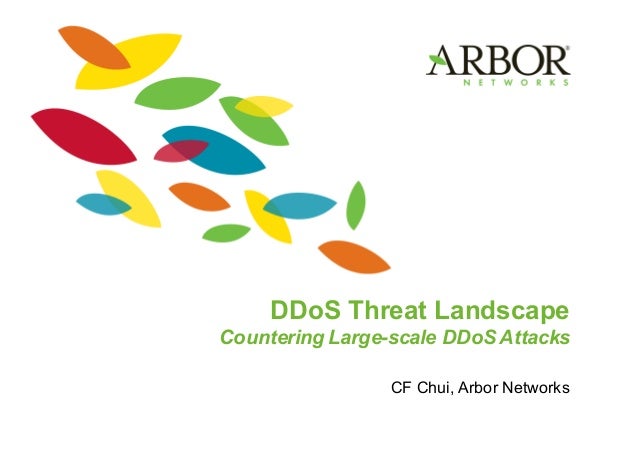 ARBOR®
NETWORKS

DDoS Threat Landscape
Countering Large-scale DDoS Attacks

CF Chui, Arbor Networks